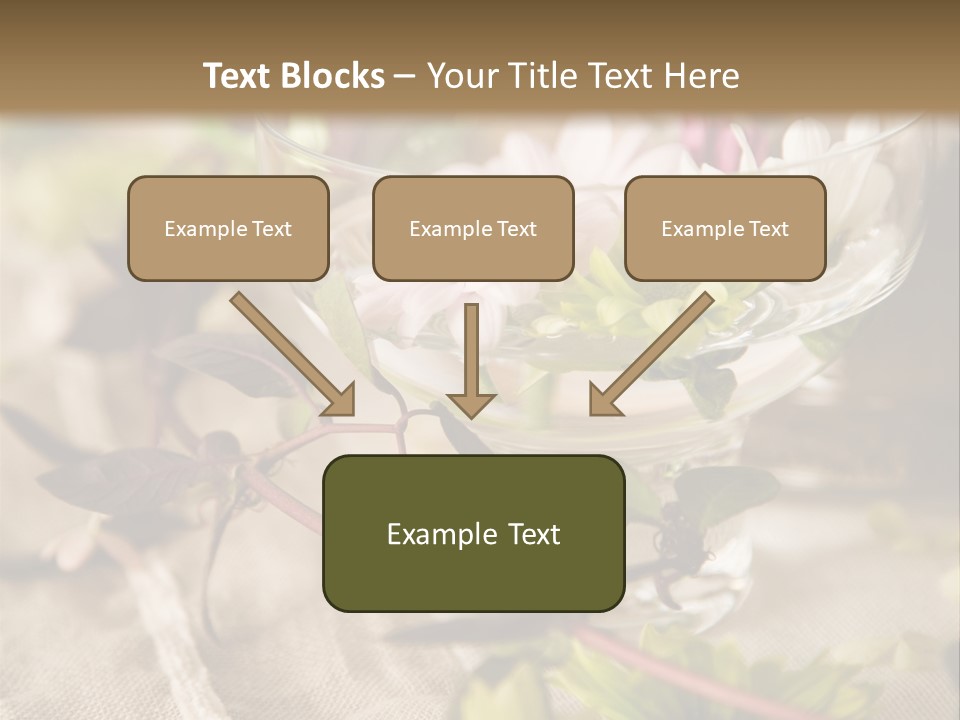 Text Blocks – Your Title Text Here

Example Text

Example Text

Example Text

Example Text